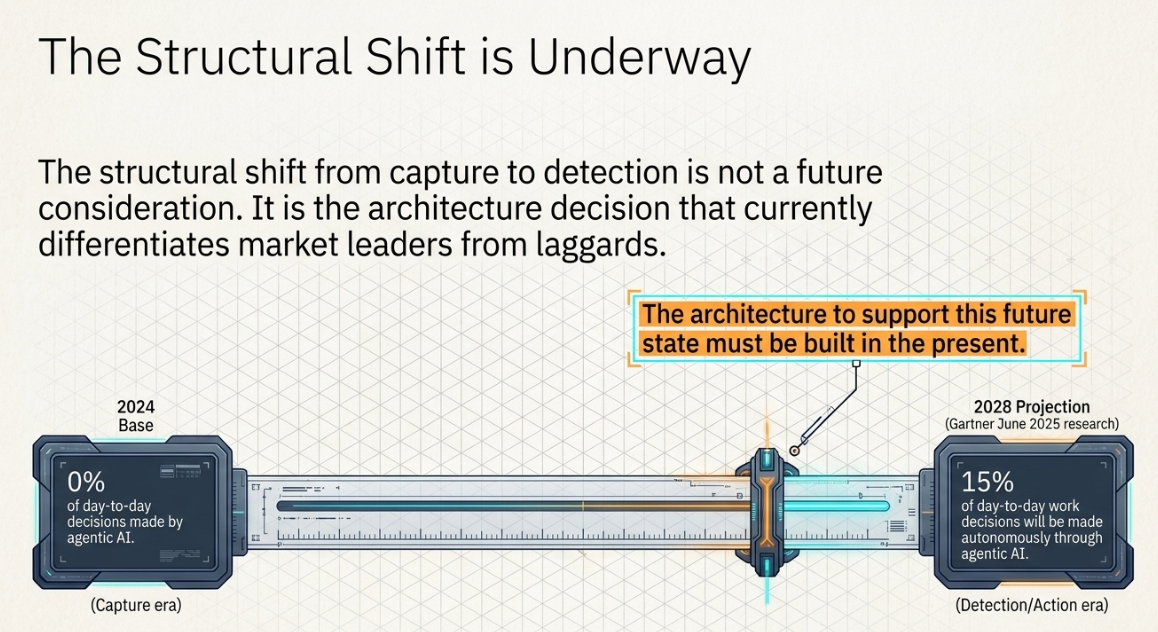 The Structural Shift is Underway

The structural shift from capture to detection is not a future consideration. It is the architecture decision that currently differentiates market leaders from laggards.

The architecture to support this future state must be built in the present.

2024
Base

0%
of day-to-day decisions made by agentic AI.

(Capture era)

2028 Projection
(Gartner June 2025 research)

15%
of day-to-day work decisions will be made autonomously through agentic AI.

(Detection/Action era)